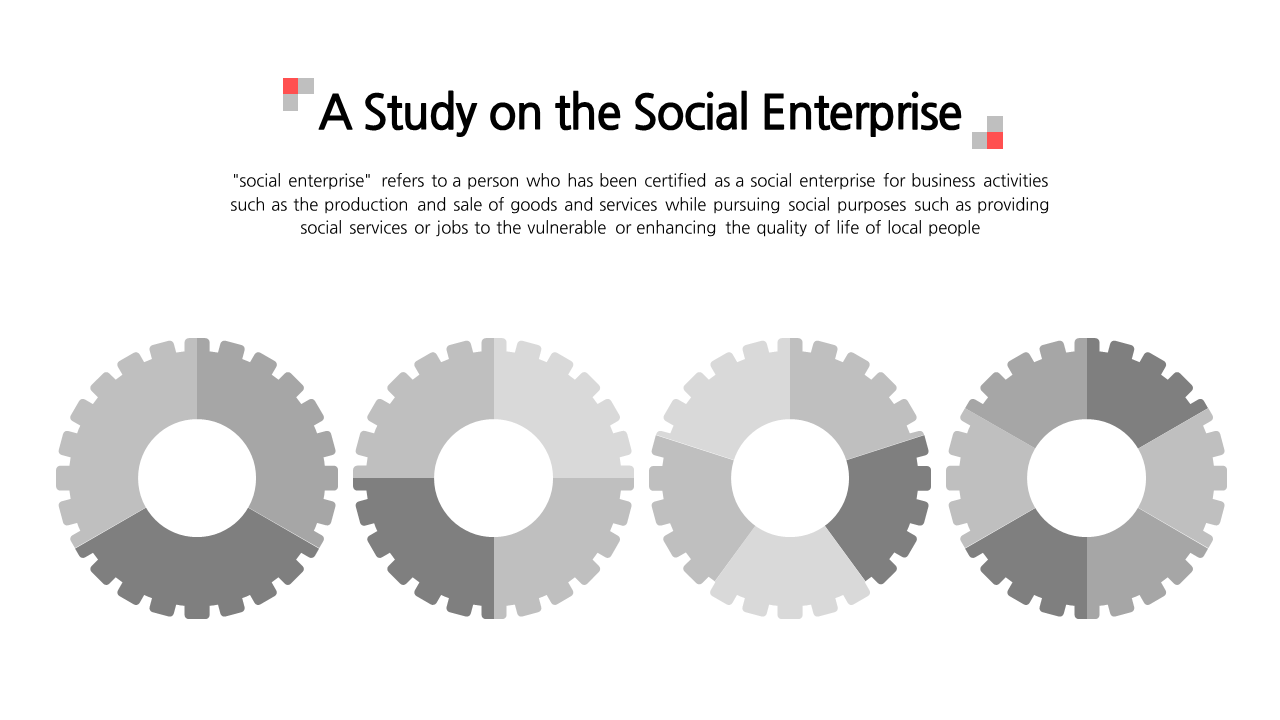 A Study on the Social Enterprise

"social enterprise" refers to a person who has been certified as a social enterprise for business activities such as the production and sale of goods and services while pursuing social purposes such as providing social services or jobs to the vulnerable or enhancing the quality of life of local people